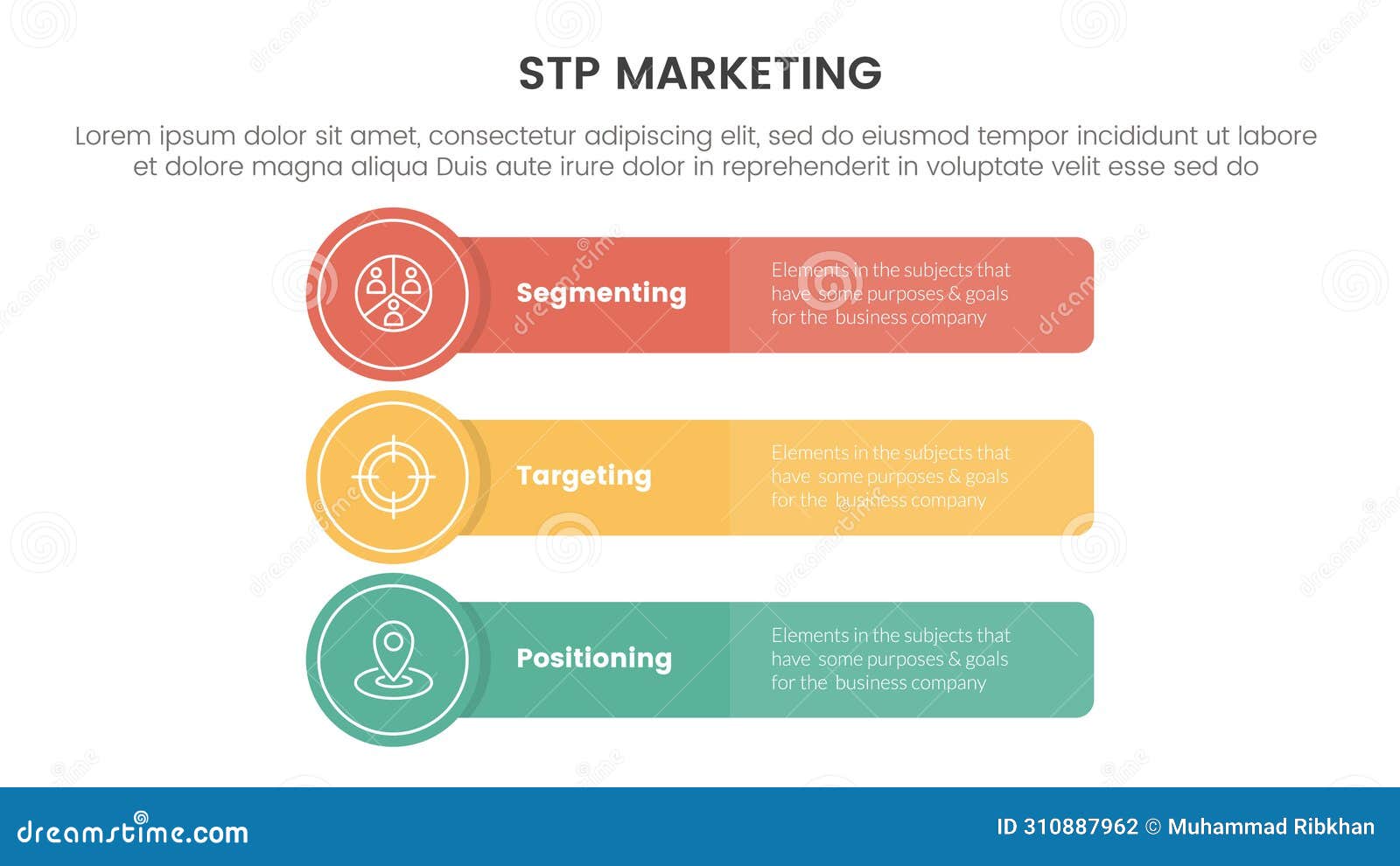 STP MARKETING

Lorem ipsum dolor sit amet, consectetur adipiscing elit, sed do eiusmod tempor incididunt ut labore et dolore magna aliqua Duis aute irure dolor in reprehenderit in voluptate velit esse sed do

Segmenting

Elements in the subjects that have some purposes & goals for the business company

Targeting

Elements in the subjects that have some purposes & goals for the business company

Positioning

Elements in the subjects that have some purposes & goals for the business company

dreamstime.com

ID 310887962 © Muhammad Ribkhan